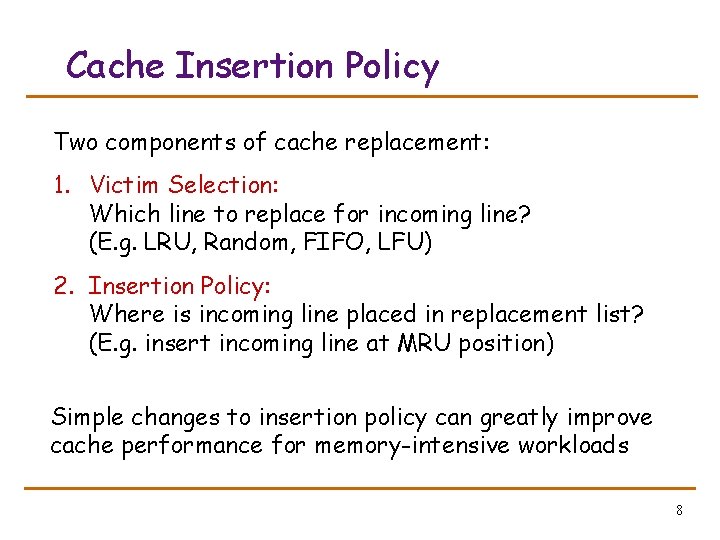 Cache Insertion Policy

Two components of cache replacement:

1. Victim Selection:
Which line to replace for incoming line?
(E.g. LRU, Random, FIFO, LFU)

2. Insertion Policy:
Where is incoming line placed in replacement list?
(E.g. insert incoming line at MRU position)

Simple changes to insertion policy can greatly improve cache performance for memory-intensive workloads

8